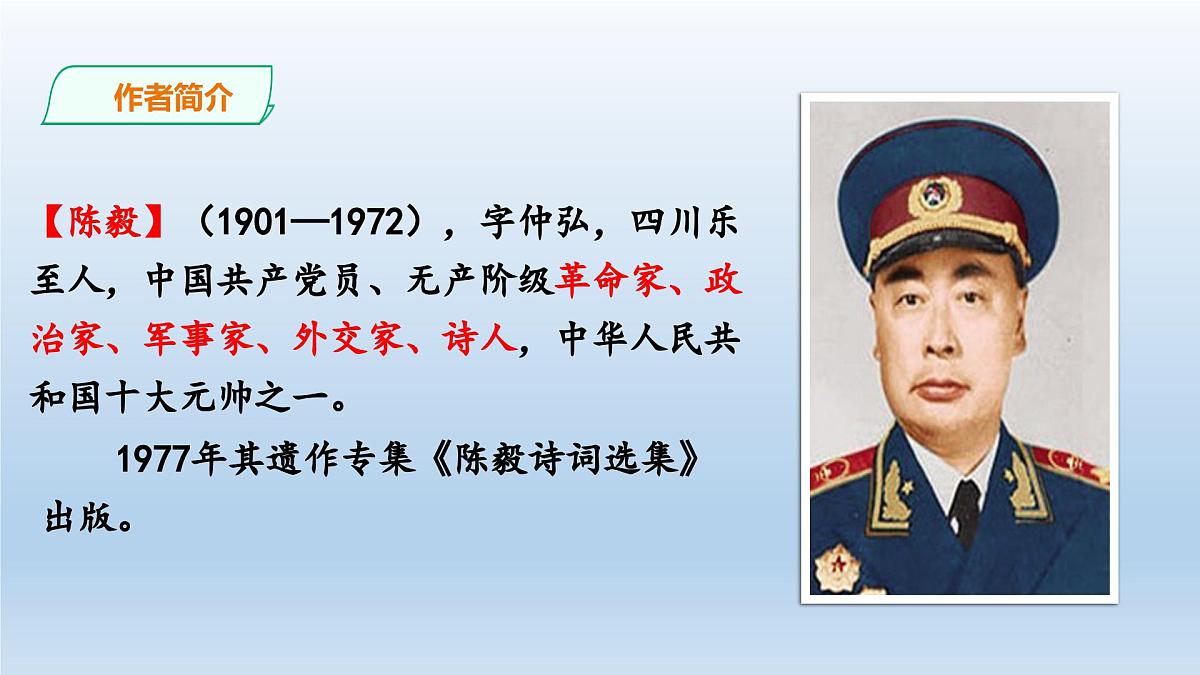 作者简介

【陈毅】（1901—1972），字仲弘，四川乐至人，中国共产党员、无产阶级革命家、政治家、军事家、外交家、诗人，中华人民共和国十大元帅之一。

1977年其遗作专集《陈毅诗词选集》出版。